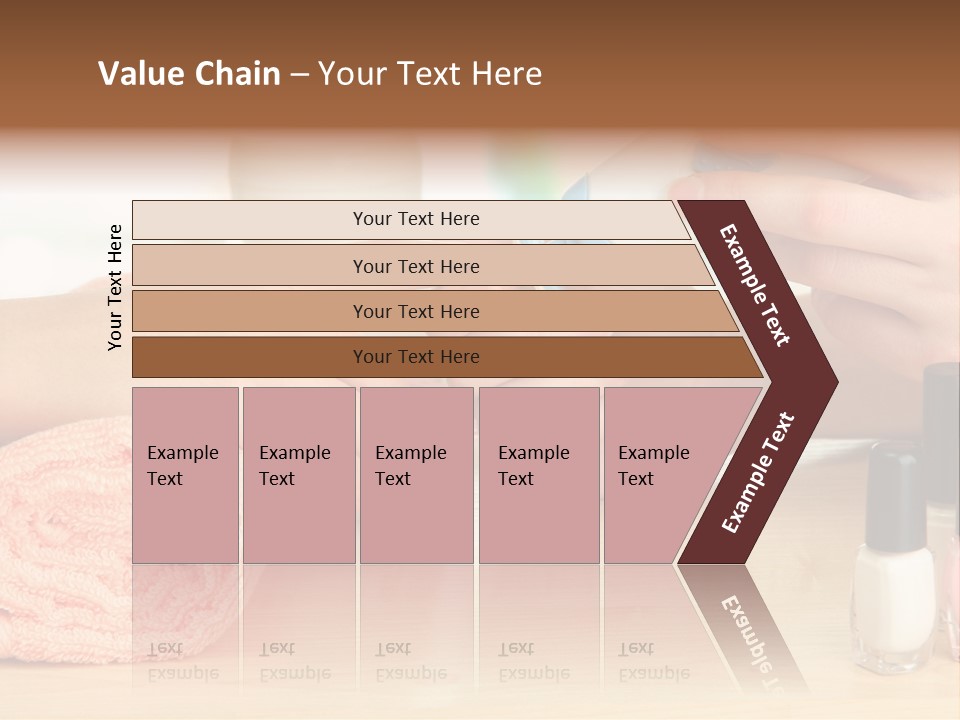 Value Chain – Your Text Here

Your Text Here

Your Text Here

Your Text Here

Your Text Here

Your Text Here

Example Text

Example Text

Example Text

Example Text

Example Text

Example Text

Example Text